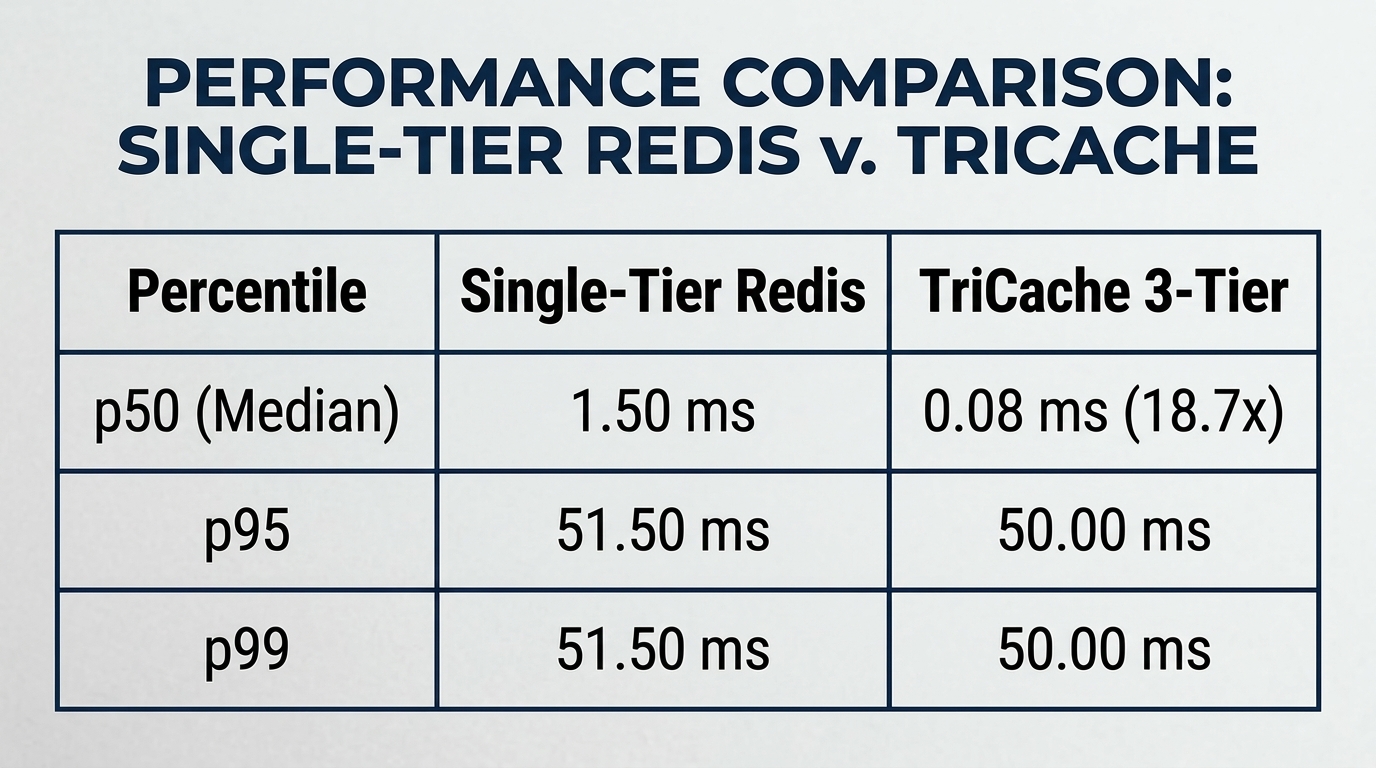 PERFORMANCE COMPARISON: SINGLE-TIER REDIS v. TRICACHE

| Percentile | Single-Tier Redis | TriCache 3-Tier |
|---|---|---|
| p50 (Median) | 1.50 ms | 0.08 ms (18.7x) |
| p95 | 51.50 ms | 50.00 ms |
| p99 | 51.50 ms | 50.00 ms |